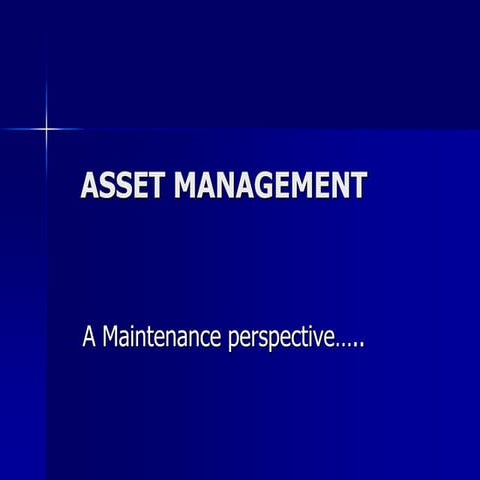 ASSET MANAGEMENT

A Maintenance perspective…..